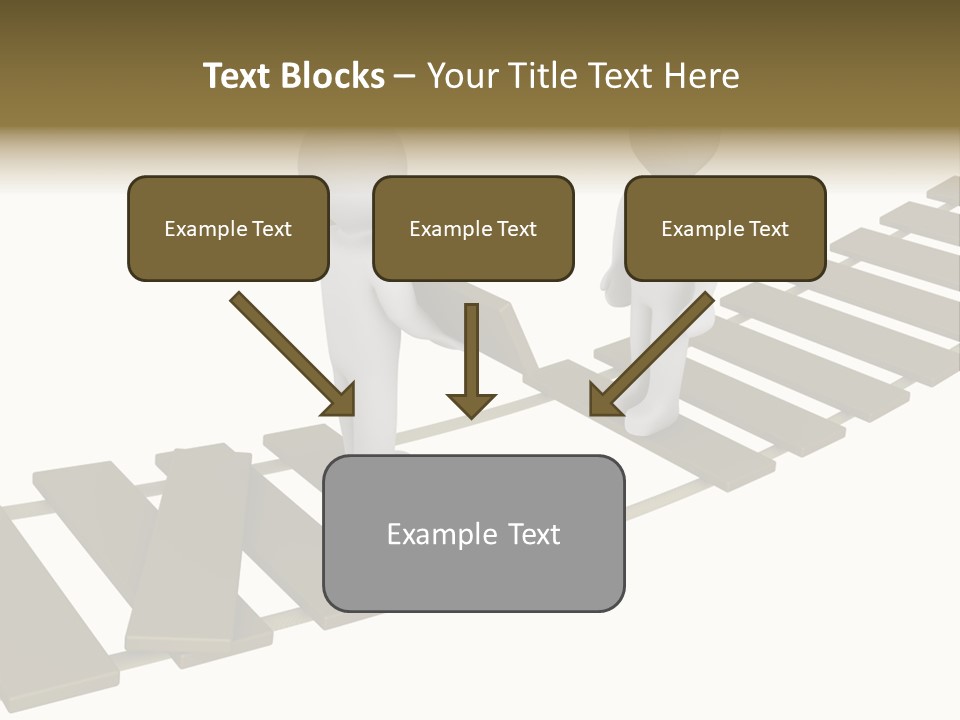 Text Blocks – Your Title Text Here

Example Text

Example Text

Example Text

Example Text